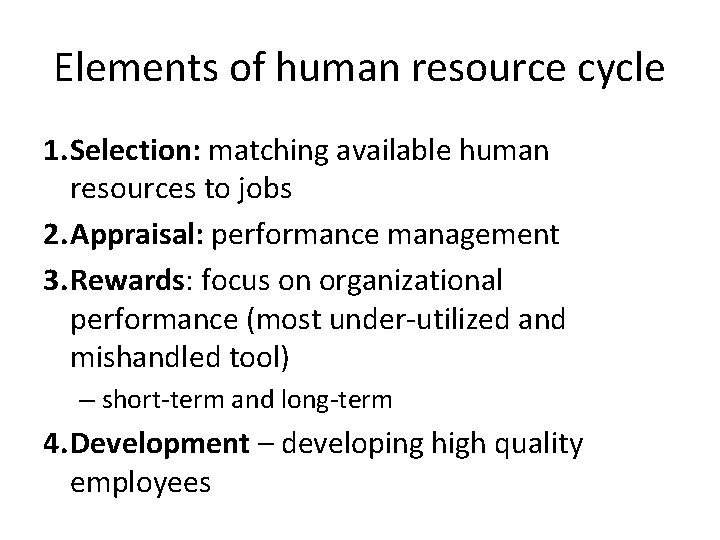 Elements of human resource cycle

1.Selection: matching available human resources to jobs

2.Appraisal: performance management

3.Rewards: focus on organizational performance (most under-utilized and mishandled tool)

– short-term and long-term

4.Development – developing high quality employees